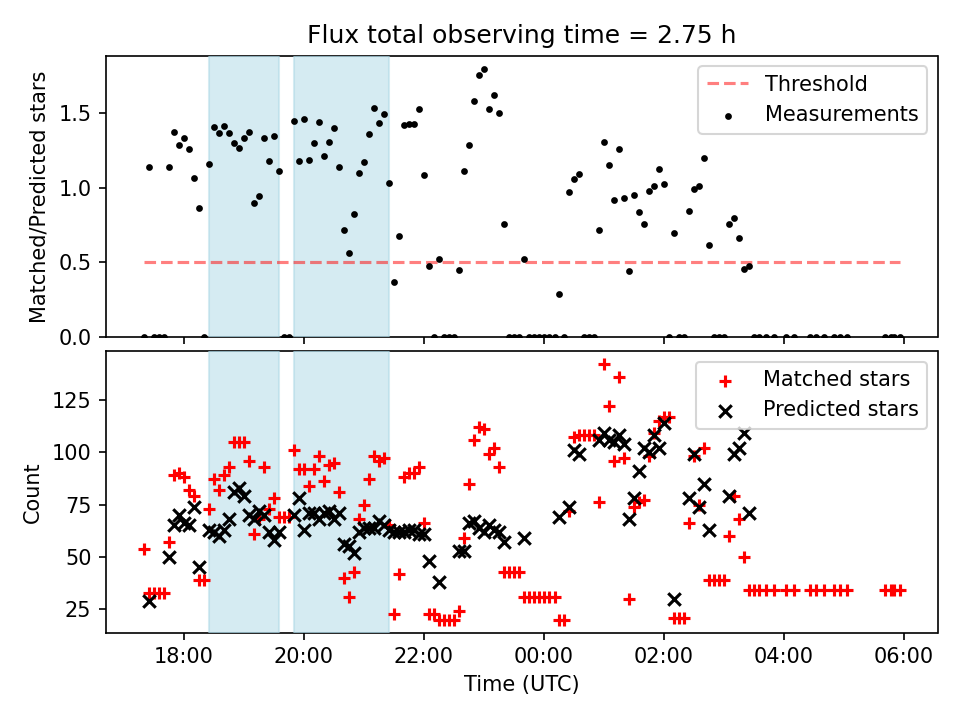 Flux total observing time = 2.75 h

Threshold
Measurements

Matched/Predicted stars

1.5
1.0
0.5
0.0

Matched stars
Predicted stars

Count

125
100
75
50
25

18:00
20:00
22:00
00:00
02:00
04:00
06:00

Time (UTC)